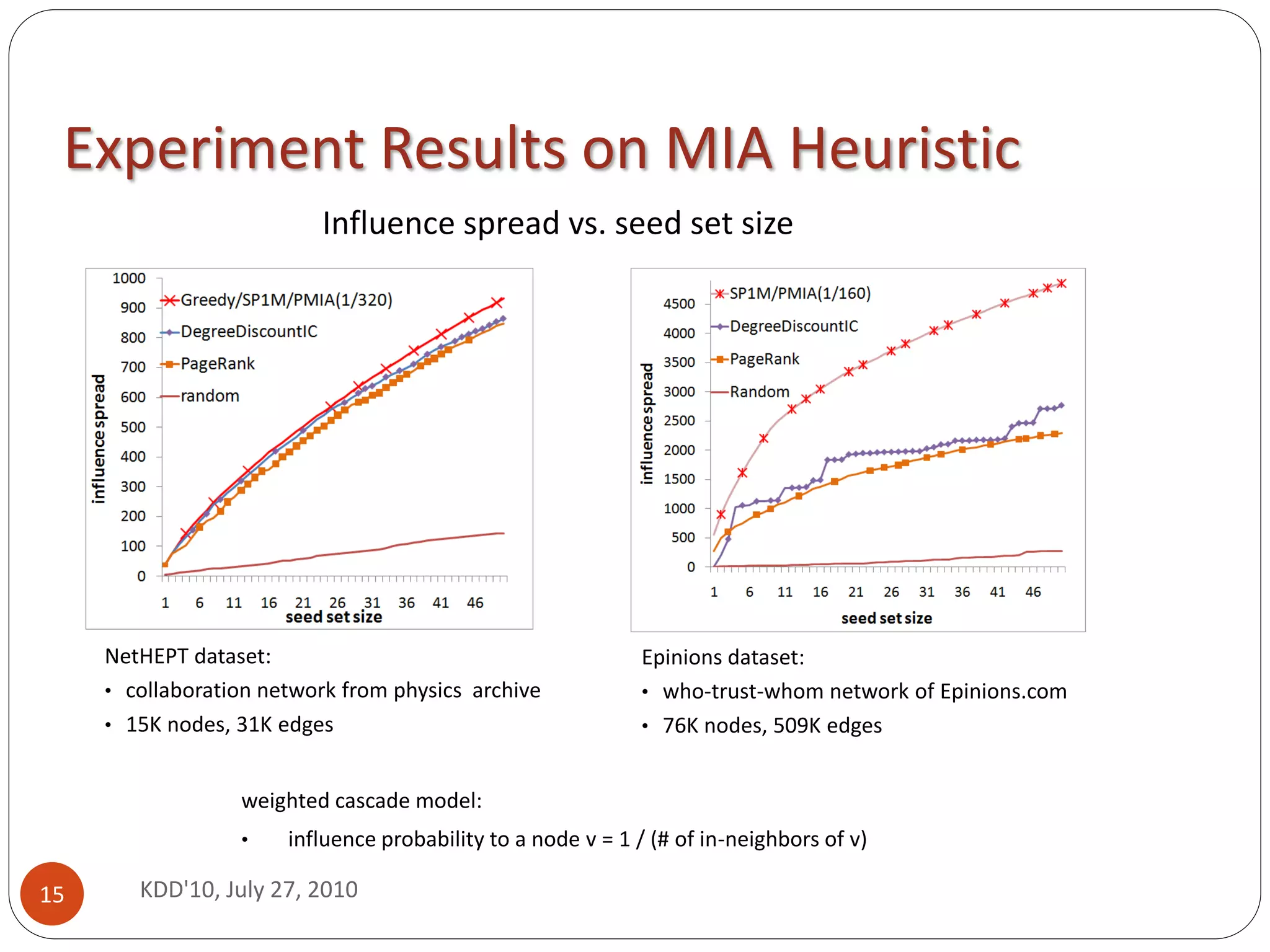 Experiment Results on MIA Heuristic

Influence spread vs. seed set size

1000
900
800
700
600
500
400
300
200
100
0
influence spread
Greedy/SP1M/PMIA(1/320)
DegreeDiscountIC
PageRank
random
1 6 11 16 21 26 31 36 41 46
seed set size

4500
4000
3500
3000
2500
2000
1500
1000
500
0
influence spread
SP1M/PMIA(1/160)
DegreeDiscountIC
PageRank
Random
1 6 11 16 21 26 31 36 41 46
seed set size

NetHEPT dataset:
• collaboration network from physics archive
• 15K nodes, 31K edges

Epinions dataset:
• who-trust-whom network of Epinions.com
• 76K nodes, 509K edges

weighted cascade model:
• influence probability to a node v = 1 / (# of in-neighbors of v)

15
KDD'10, July 27, 2010